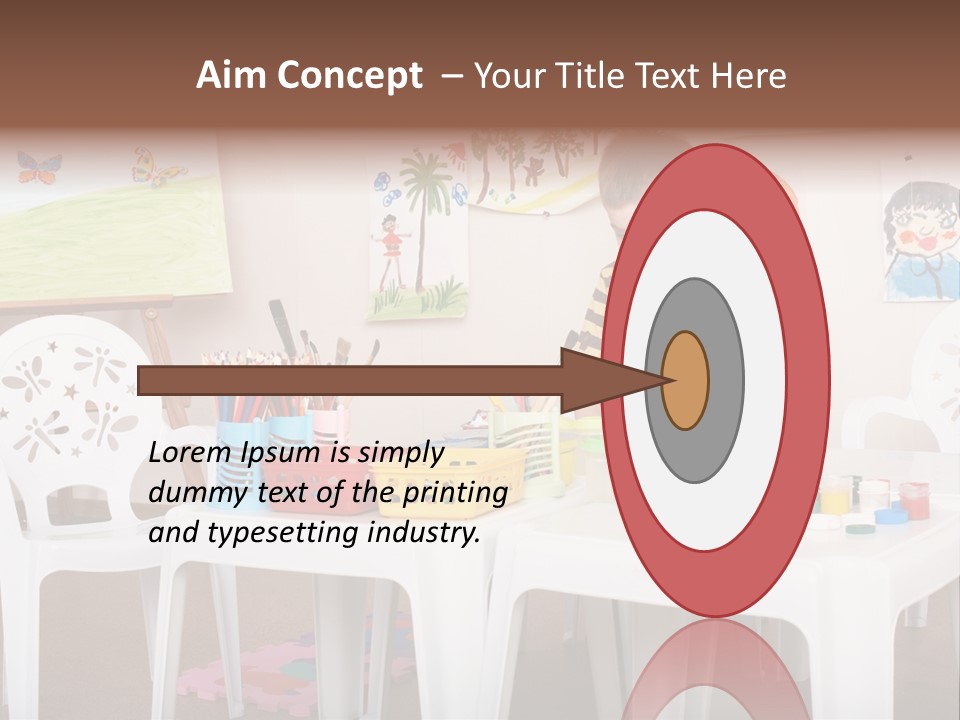 Aim Concept – Your Title Text Here

Lorem Ipsum is simply dummy text of the printing and typesetting industry.